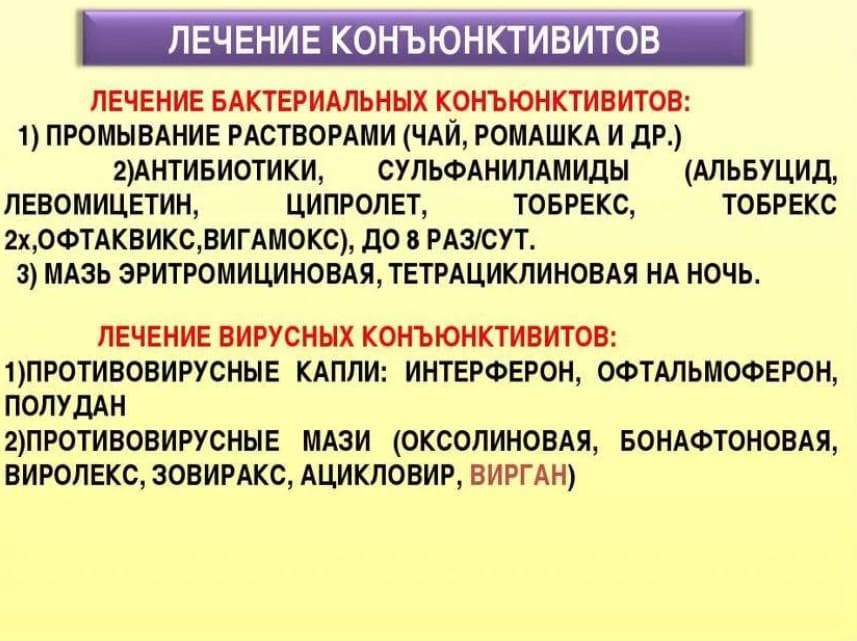 ЛЕЧЕНИЕ КОНЪЮНКТИВИТОВ

ЛЕЧЕНИЕ БАКТЕРИАЛЬНЫХ КОНЪЮНКТИВИТОВ:
1) ПРОМЫВАНИЕ РАСТВОРАМИ (ЧАЙ, РОМАШКА И ДР.)
2)АНТИБИОТИКИ, СУЛЬФАНИЛАМИДЫ (АЛЬБУЦИД, ЛЕВОМИЦЕТИН, ЦИПРОЛЕТ, ТОБРЕКС, ТОБРЕКС 2х,ОФТАКВИКС,ВИГАМОКС), ДО 8 РАЗ/СУТ.
3) МАЗЬ ЭРИТРОМИЦИНОВАЯ, ТЕТРАЦИКЛИНОВАЯ НА НОЧЬ.

ЛЕЧЕНИЕ ВИРУСНЫХ КОНЪЮНКТИВИТОВ:
1)ПРОТИВОВИРУСНЫЕ КАПЛИ: ИНТЕРФЕРОН, ОФТАЛЬМОФЕРОН, ПОЛУДАН
2)ПРОТИВОВИРУСНЫЕ МАЗИ (ОКСОЛИНОВАЯ, БОНАФТОНОВАЯ, ВИРОЛЕКС, ЗОВИРАКС, АЦИКЛОВИР, ВИРГАН)